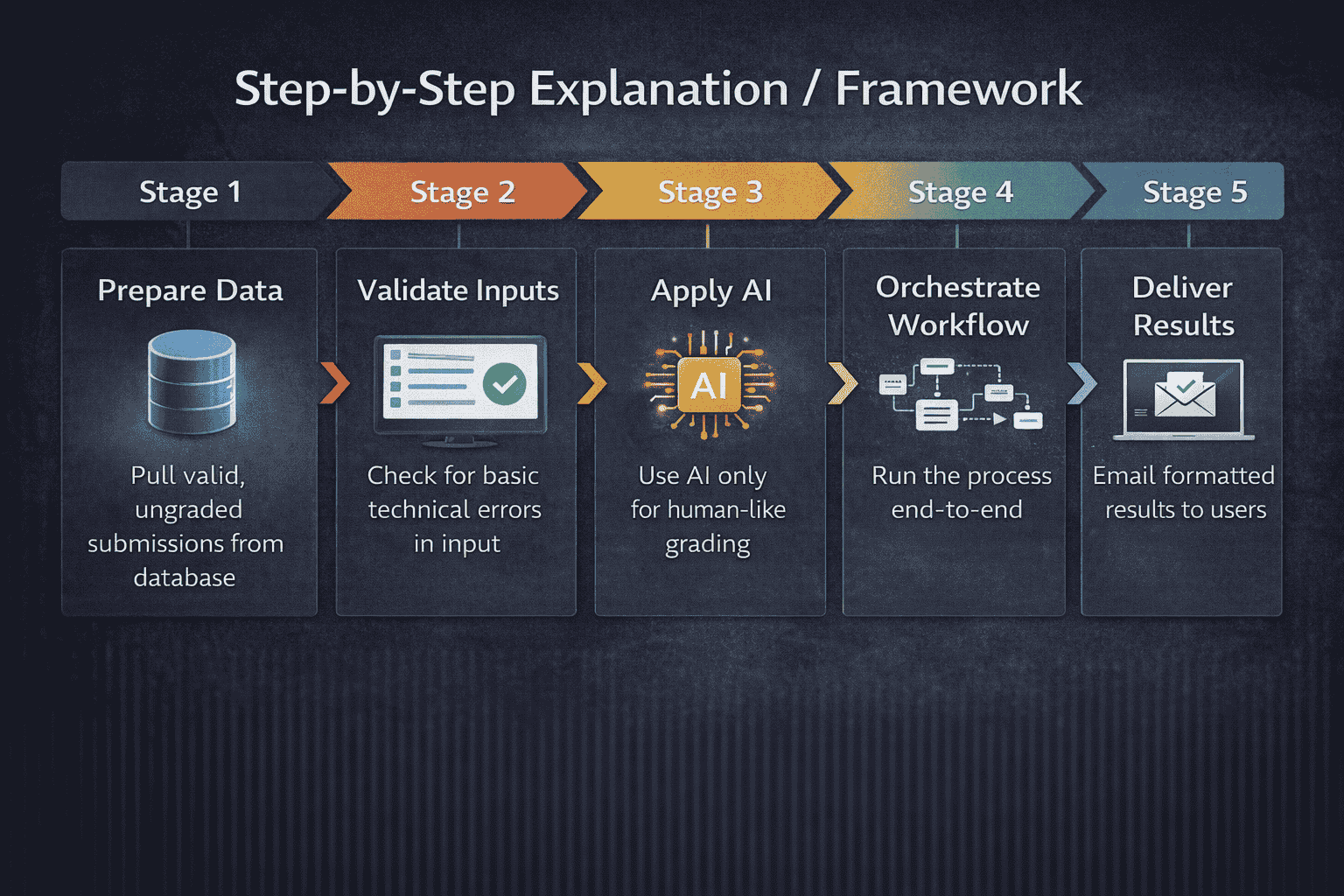 Step-by-Step Explanation / Framework

Stage 1

Prepare Data

Pull valid, ungraded submissions from database

Stage 2

Validate Inputs

Check for basic technical errors in input

Stage 3

Apply AI

AI

Use AI only for human-like grading

Stage 4

Orchestrate Workflow

Run the process end-to-end

Stage 5

Deliver Results

Email formatted results to users